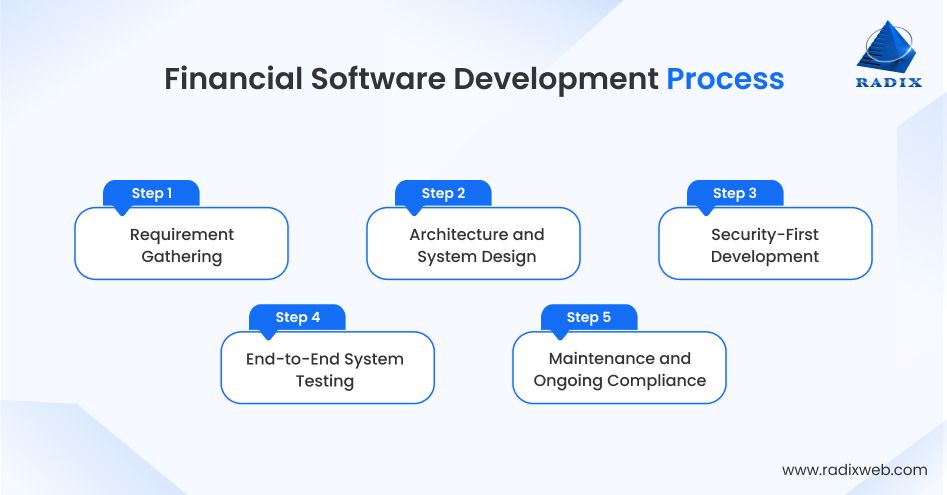 Financial Software Development Process

RADIX

Step 1
Requirement Gathering

Step 2
Architecture and System Design

Step 3
Security-First Development

Step 4
End-to-End System Testing

Step 5
Maintenance and Ongoing Compliance

www.radixweb.com